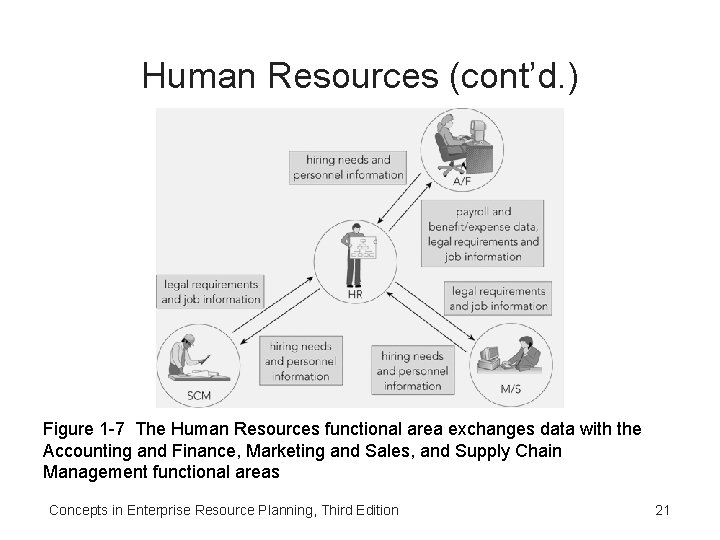 Human Resources (cont'd.)

hiring needs and personnel information

A/F

payroll and benefit/expense data, legal requirements and job information

HR

legal requirements and job information

legal requirements and job information

hiring needs and personnel information

hiring needs and personnel information

SCM

M/S

Figure 1-7 The Human Resources functional area exchanges data with the Accounting and Finance, Marketing and Sales, and Supply Chain Management functional areas

Concepts in Enterprise Resource Planning, Third Edition

21